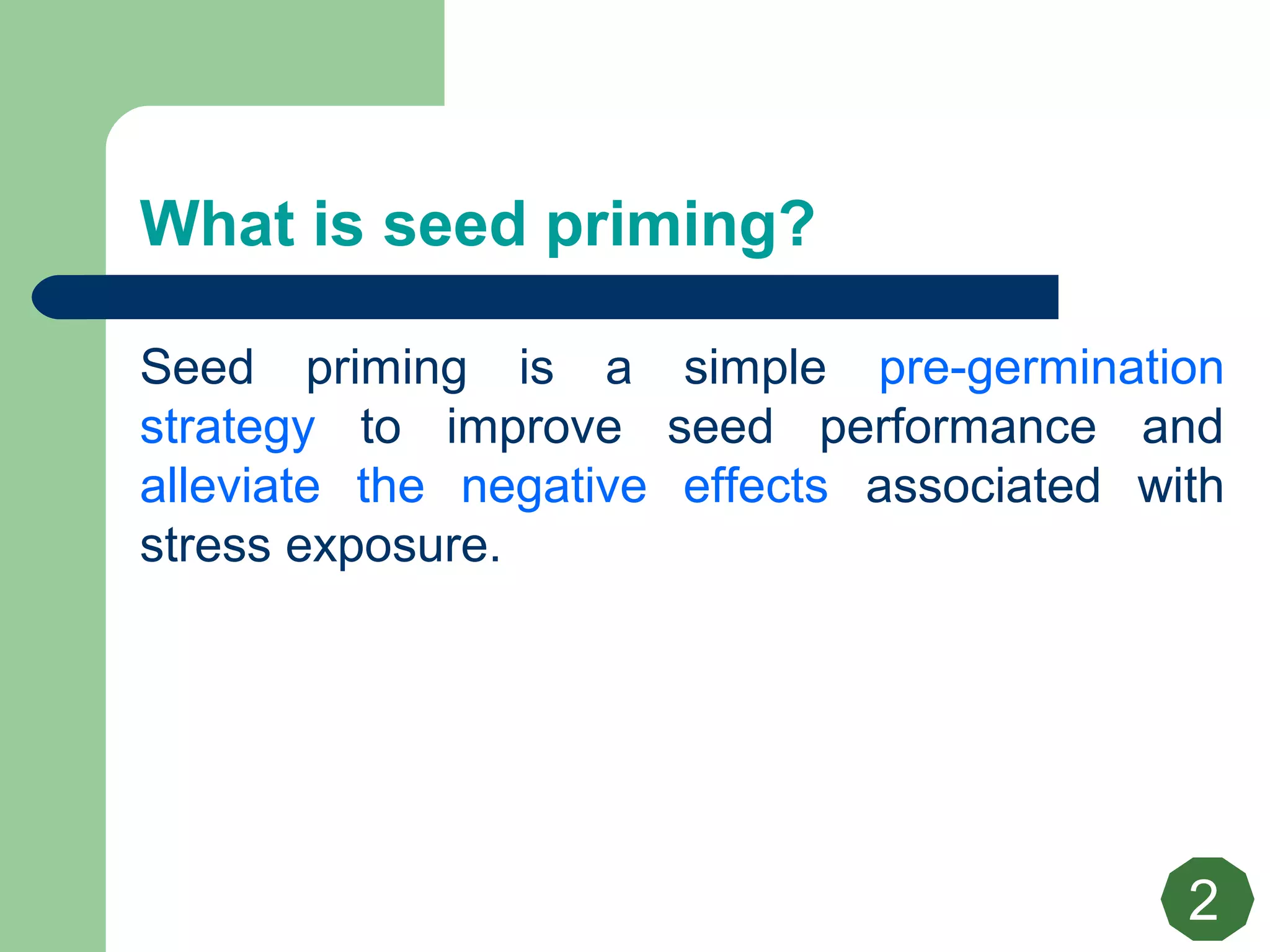 What is seed priming?

Seed priming is a simple pre-germination strategy to improve seed performance and alleviate the negative effects associated with stress exposure.

2